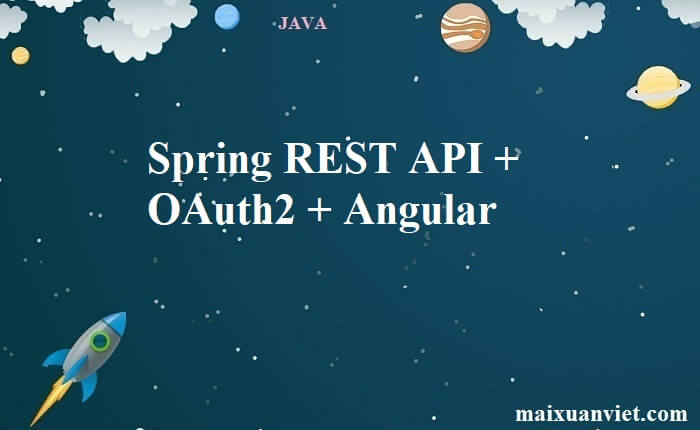 JAVA

Spring REST API + OAuth2 + Angular

maixuanviet.com